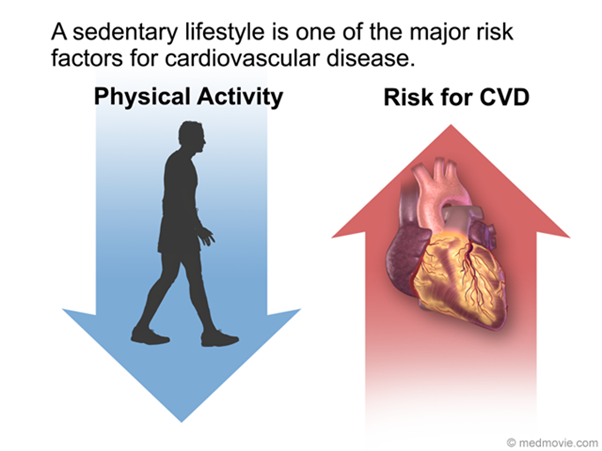 A sedentary lifestyle is one of the major risk factors for cardiovascular disease.

Physical Activity

Risk for CVD

© medmovie.com